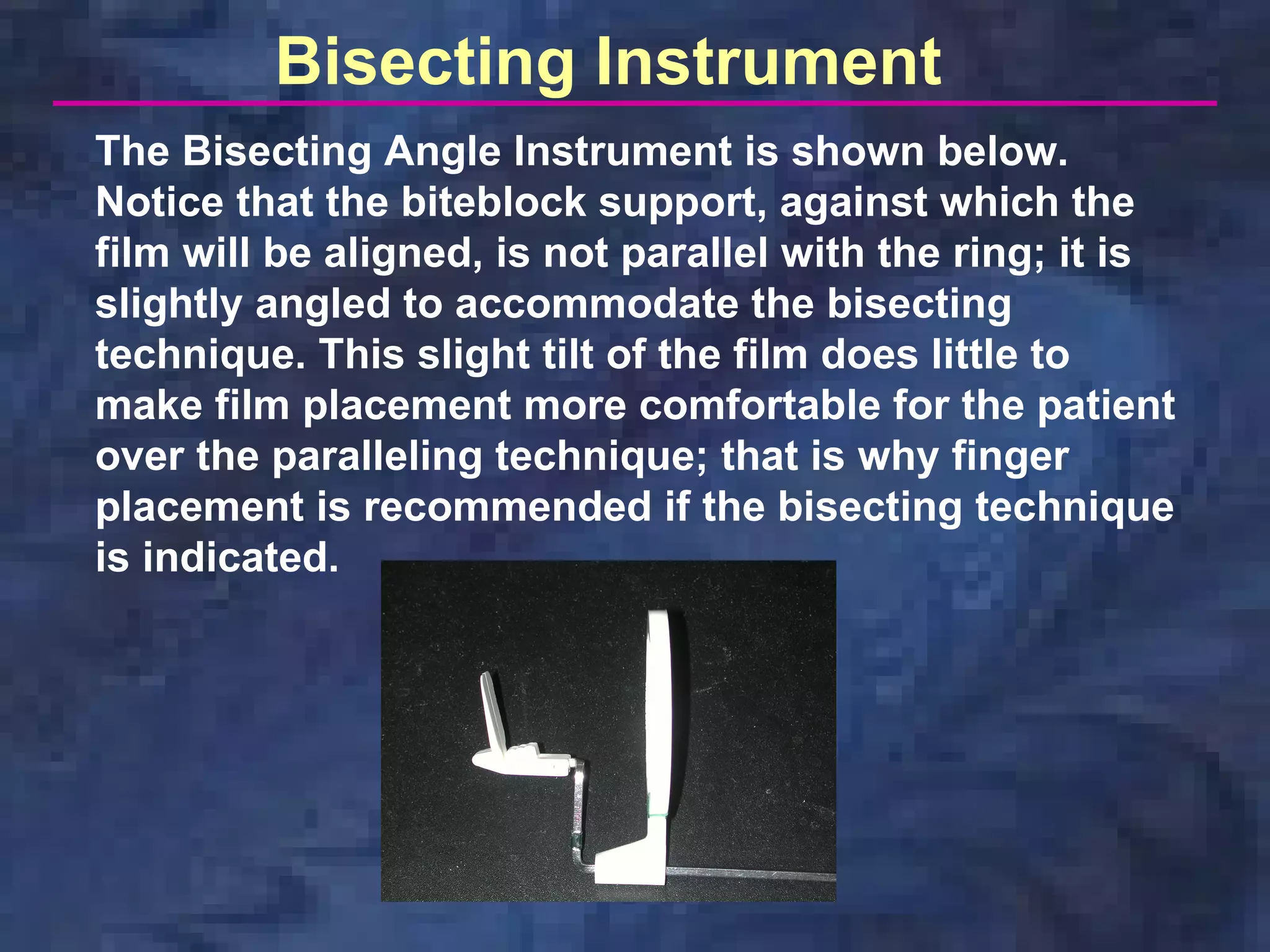 Bisecting Instrument

The Bisecting Angle Instrument is shown below. Notice that the biteblock support, against which the film will be aligned, is not parallel with the ring; it is slightly angled to accommodate the bisecting technique. This slight tilt of the film does little to make film placement more comfortable for the patient over the paralleling technique; that is why finger placement is recommended if the bisecting technique is indicated.